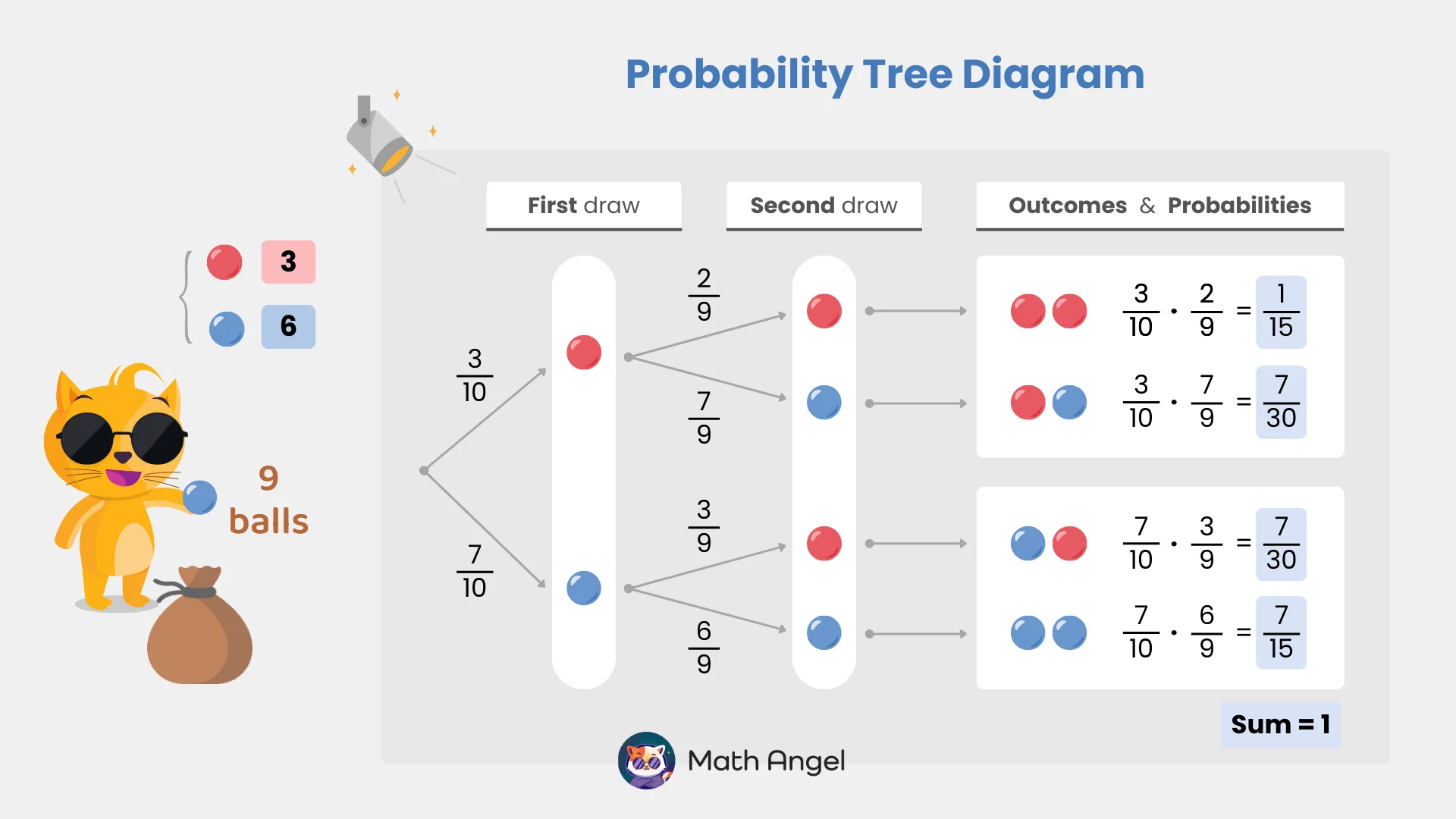 Probability Tree Diagram

3

6

9 balls

First draw

Second draw

Outcomes & Probabilities

$\frac{3}{10}$

$\frac{7}{10}$

$\frac{2}{9}$

$\frac{7}{9}$

$\frac{3}{9}$

$\frac{6}{9}$

$\frac{3}{10} \cdot \frac{2}{9} = \frac{1}{15}$

$\frac{3}{10} \cdot \frac{7}{9} = \frac{7}{30}$

$\frac{7}{10} \cdot \frac{3}{9} = \frac{7}{30}$

$\frac{7}{10} \cdot \frac{6}{9} = \frac{7}{15}$

Sum = 1

Math Angel